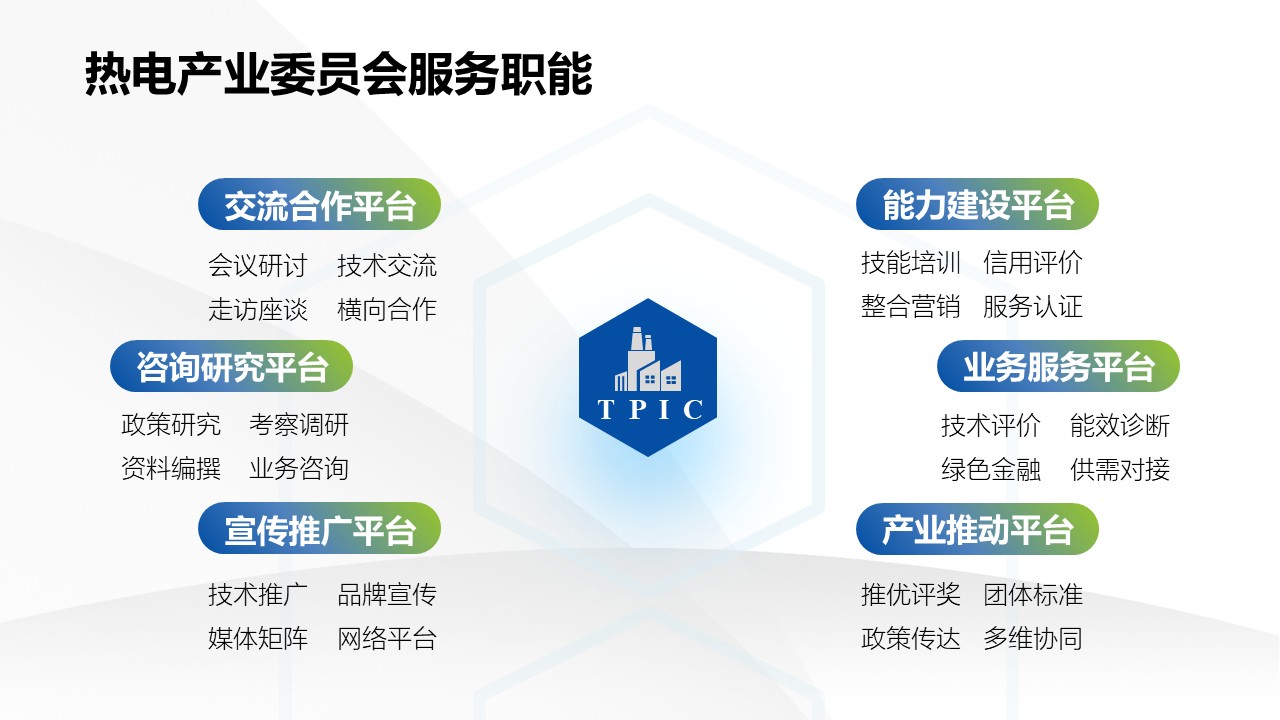 热电产业委员会服务职能

交流合作平台

会议研讨 技术交流
走访座谈 横向合作

咨询研究平台

政策研究 考察调研
资料编撰 业务咨询

宣传推广平台

技术推广 品牌宣传
媒体矩阵 网络平台

TPIC

能力建设平台

技能培训 信用评价
整合营销 服务认证

业务服务平台

技术评价 能效诊断
绿色金融 供需对接

产业推动平台

推优评奖 团体标准
政策传达 多维协同